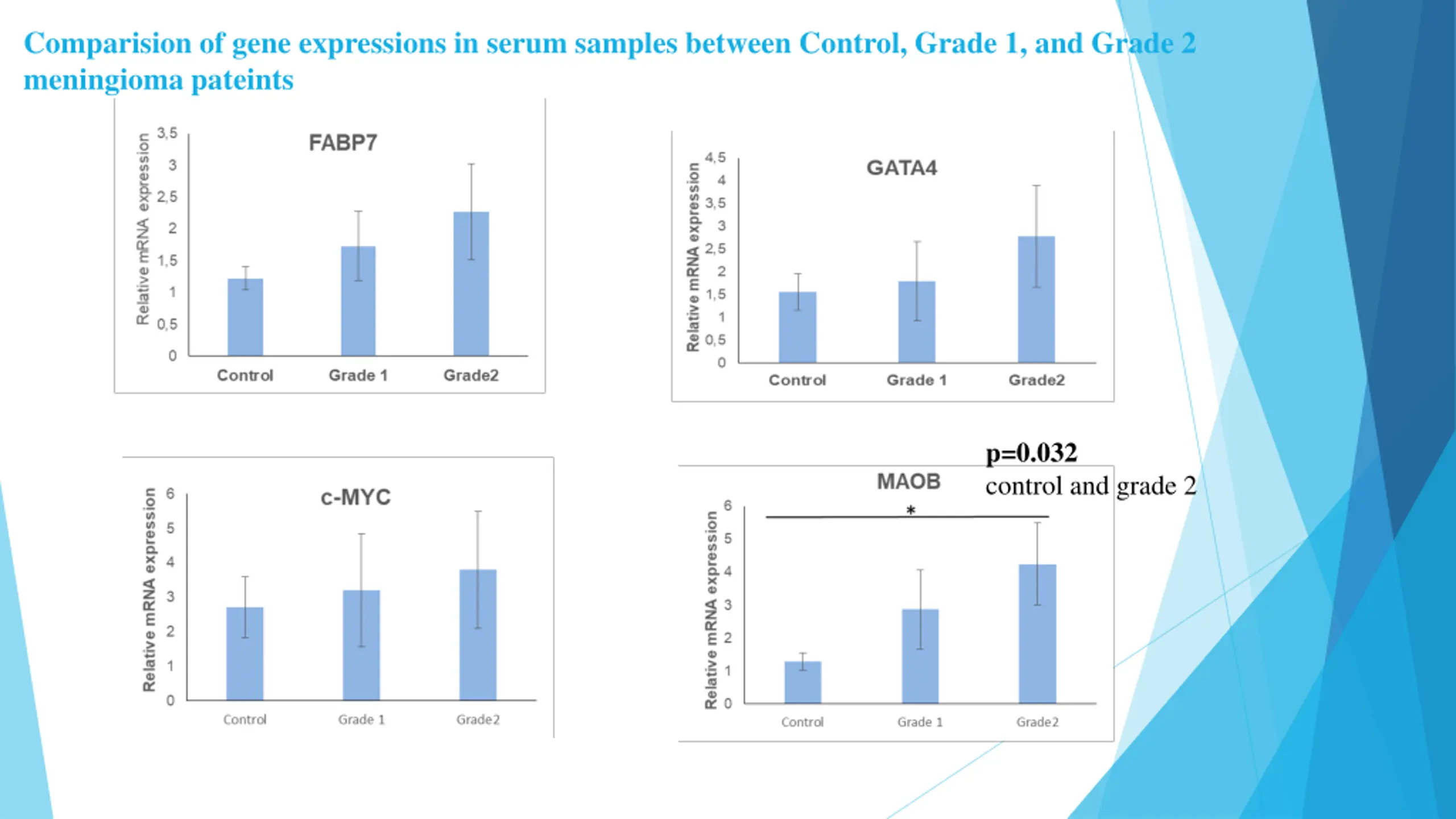 Comparision of gene expressions in serum samples between Control, Grade 1, and Grade 2 meningioma pateints

FABP7

Relative mRNA expression

3,5
3
2,5
2
1,5
1
0,5
0

Control
Grade 1
Grade2

GATA4

Relative mRNA expression

4,5
4
3,5
3
2,5
2
1,5
1
0,5
0

Control
Grade 1
Grade2

c-MYC

Relative mRNA expression

6
5
4
3
2
1
0

Control
Grade 1
Grade2

p=0.032
control and grade 2

MAOB

*

Relative mRNA expression

6
5
4
3
2
1
0

Control
Grade 1
Grade2